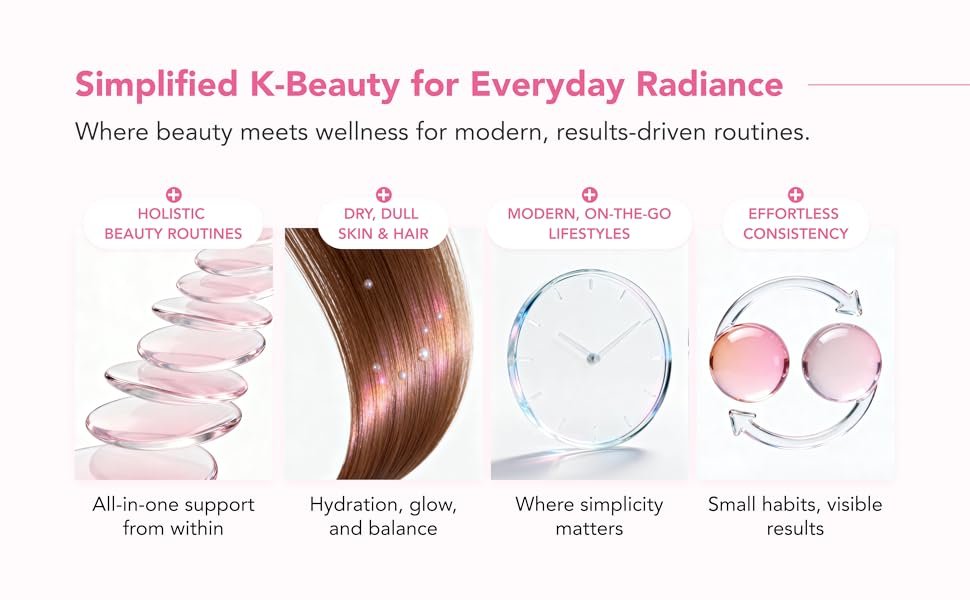 Simplified K-Beauty for Everyday Radiance

Where beauty meets wellness for modern, results-driven routines.

HOLISTIC
BEAUTY ROUTINES

All-in-one support from within

DRY, DULL
SKIN & HAIR

Hydration, glow, and balance

MODERN, ON-THE-GO
LIFESTYLES

Where simplicity matters

EFFORTLESS
CONSISTENCY

Small habits, visible results